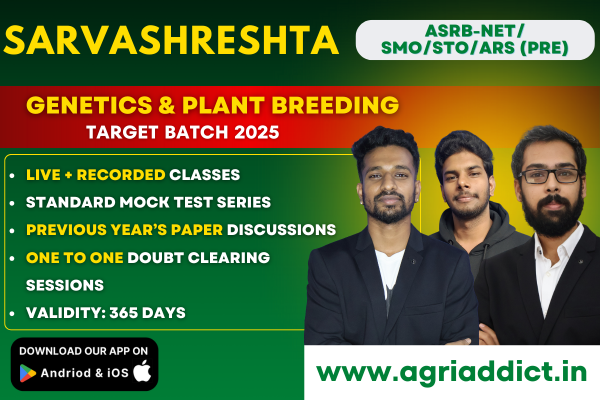 SARVASHRESHTA

ASRB-NET/ SMO/STO/ARS (PRE)

GENETICS & PLANT BREEDING
TARGET BATCH 2025

- LIVE + RECORDED CLASSES
- STANDARD MOCK TEST SERIES
- PREVIOUS YEAR'S PAPER DISCUSSIONS
- ONE TO ONE DOUBT CLEARING SESSIONS
- VALIDITY: 365 DAYS

DOWNLOAD OUR APP ON
Andriod & iOS

www.agriaddict.in